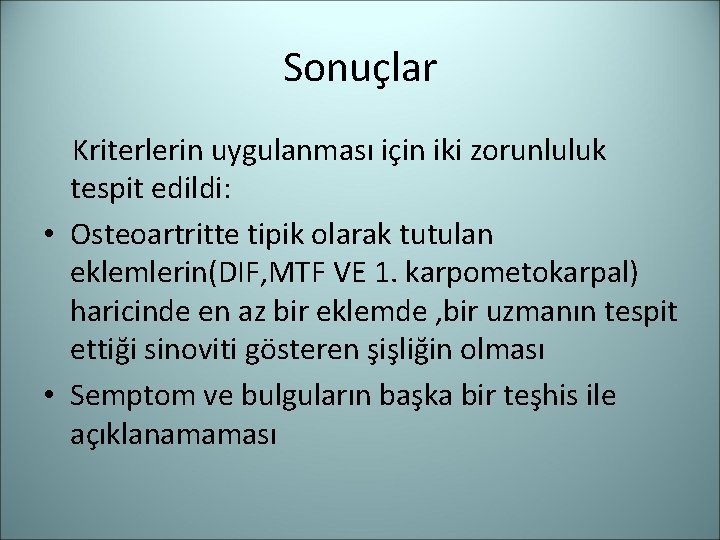 Sonuçlar

Kriterlerin uygulanması için iki zorunluluk tespit edildi:

• Osteoartritte tipik olarak tutulan eklemlerin(DIF,MTF VE 1. karpometokarpal) haricinde en az bir eklemde ,bir uzmanın tespit ettiği sinoviti gösteren şişliğin olması

• Semptom ve bulguların başka bir teşhis ile açıklanamaması